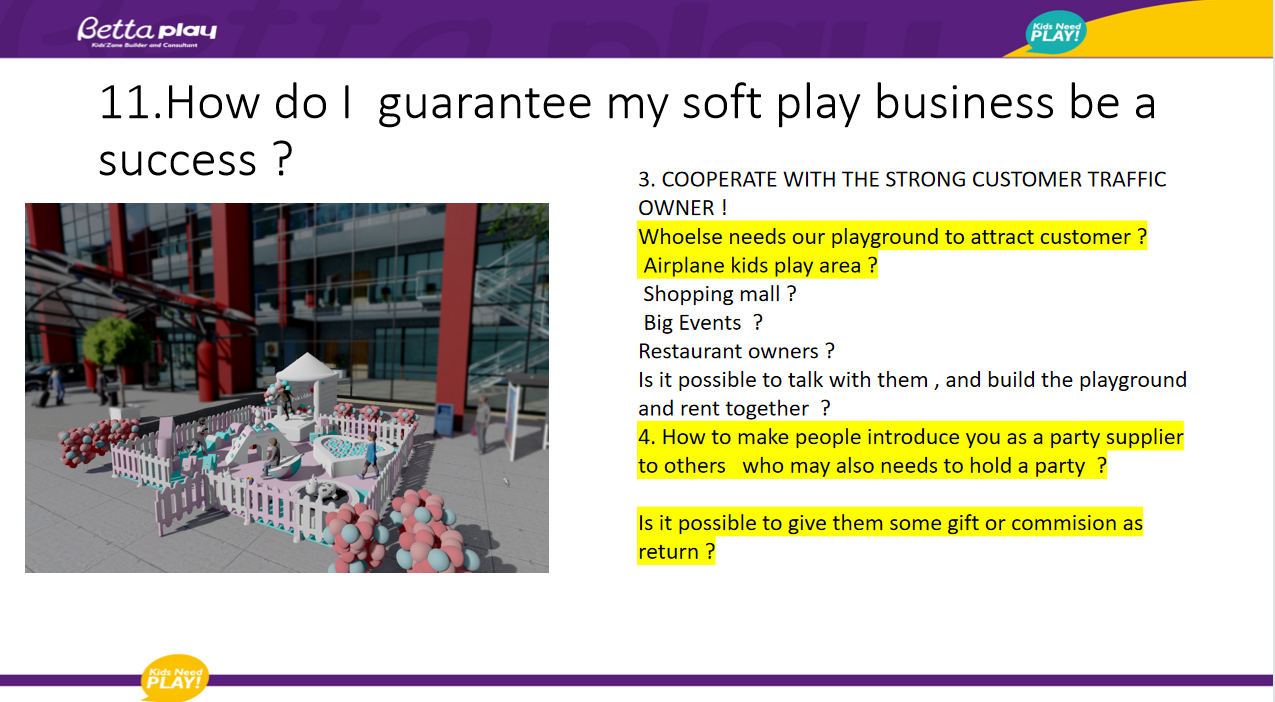 Betta play
Kids'Zone Builder and Consultant

Kids Need PLAY!

11.How do I guarantee my soft play business be a success ?

3. COOPERATE WITH THE STRONG CUSTOMER TRAFFIC OWNER !
Whoelse needs our playground to attract customer ?
Airplane kids play area ?
Shopping mall ?
Big Events ?
Restaurant owners ?
Is it possible to talk with them , and build the playground and rent together ?
4. How to make people introduce you as a party supplier to others who may also needs to hold a party ?

Is it possible to give them some gift or commision as return ?

Kids Need PLAY!